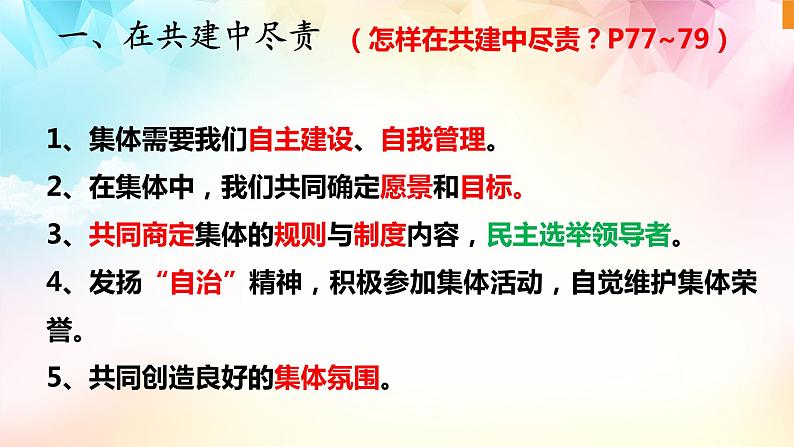 一、在共建中尽责 （怎样在共建中尽责？P77~79）

1、集体需要我们自主建设、自我管理。

2、在集体中，我们共同确定愿景和目标。

3、共同商定集体的规则与制度内容，民主选举领导者。

4、发扬“自治”精神，积极参加集体活动，自觉维护集体荣誉。

5、共同创造良好的集体氛围。